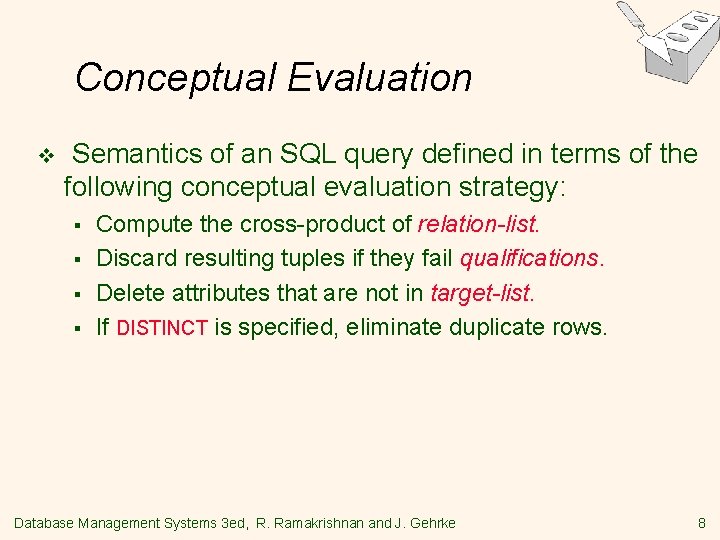 Conceptual Evaluation

❖ Semantics of an SQL query defined in terms of the following conceptual evaluation strategy:

▪ Compute the cross-product of relation-list.
▪ Discard resulting tuples if they fail qualifications.
▪ Delete attributes that are not in target-list.
▪ If DISTINCT is specified, eliminate duplicate rows.

Database Management Systems 3ed, R. Ramakrishnan and J. Gehrke

8